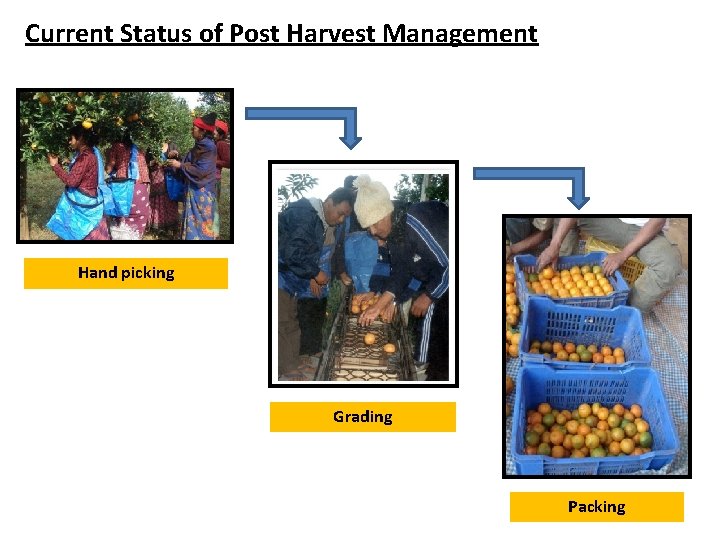 Current Status of Post Harvest Management

Hand picking

Grading

Packing